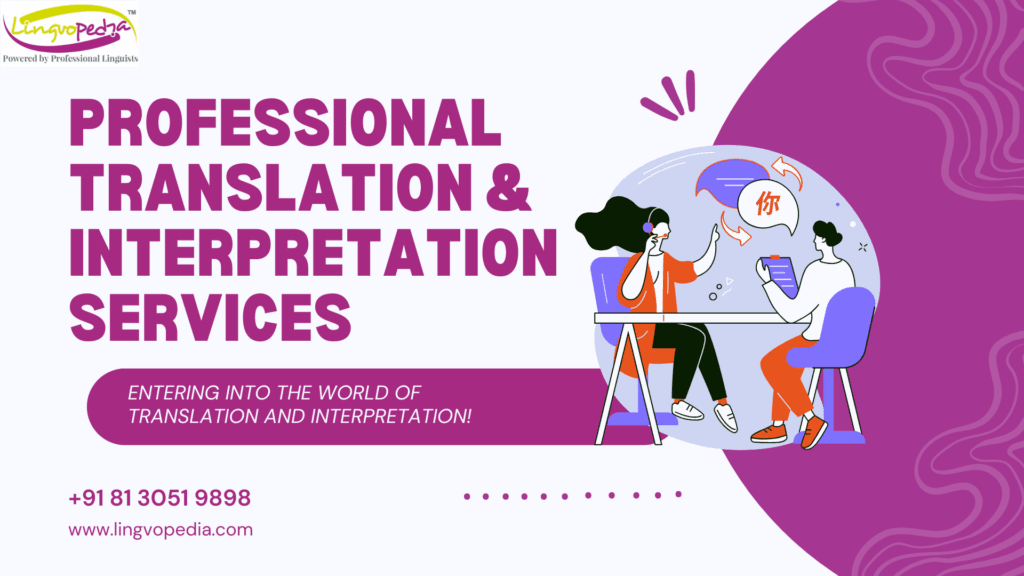 Lingvopedia™
Powered by Professional Linguists

PROFESSIONAL TRANSLATION & INTERPRETATION SERVICES

你

ENTERING INTO THE WORLD OF TRANSLATION AND INTERPRETATION!

+91 81 3051 9898
www.lingvopedia.com